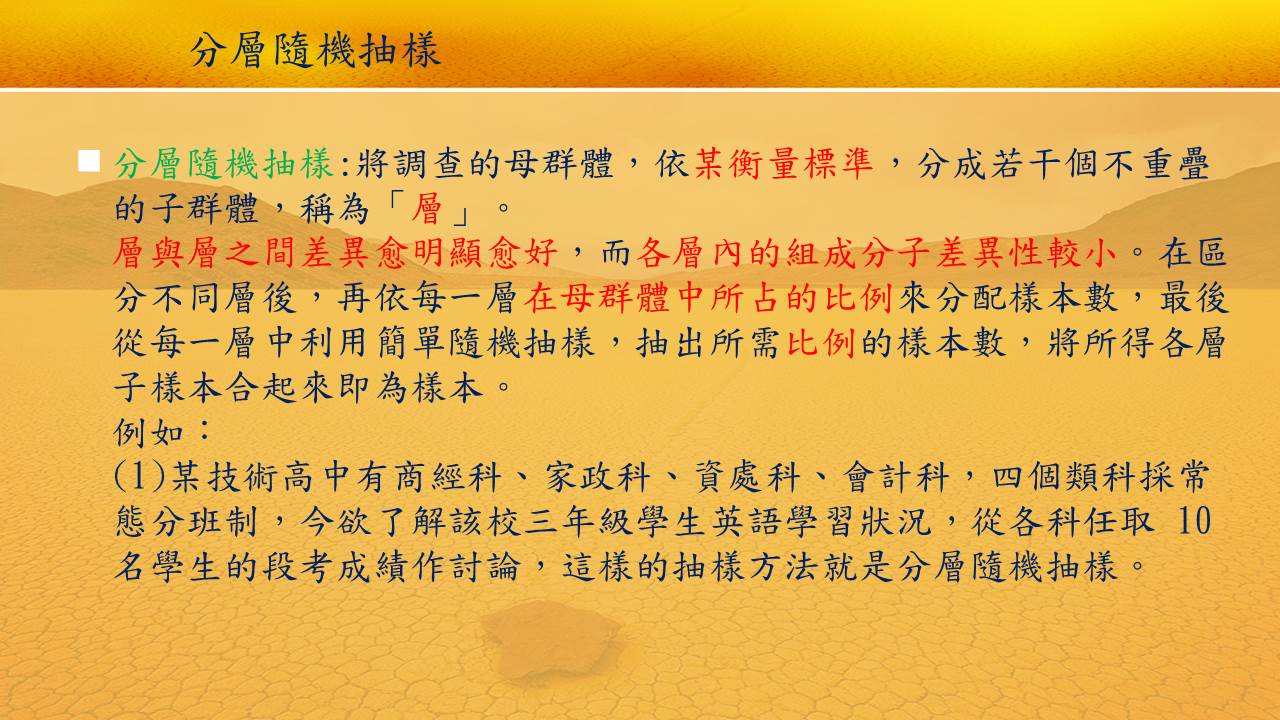 分層隨機抽樣

分層隨機抽樣:將調查的母群體，依某衡量標準，分成若干個不重疊的子群體，稱為「層」。
層與層之間差異愈明顯愈好，而各層內的組成分子差異性較小。在區分不同層後，再依每一層在母群體中所占的比例來分配樣本數，最後從每一層中利用簡單隨機抽樣，抽出所需比例的樣本數，將所得各層子樣本合起來即為樣本。
例如：
(1)某技術高中有商經科、家政科、資處科、會計科，四個類科採常態分班制，今欲了解該校三年級學生英語學習狀況，從各科任取 10 名學生的段考成績作討論，這樣的抽樣方法就是分層隨機抽樣。